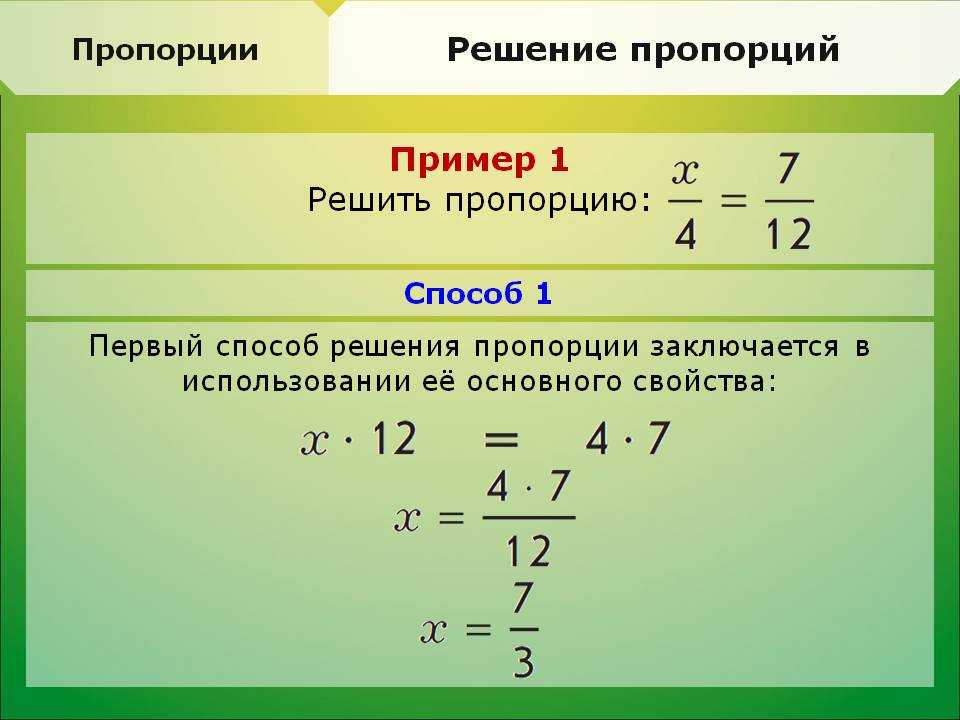 Пропорции

Решение пропорций

Пример 1

Решить пропорцию: $\frac{x}{4} = \frac{7}{12}$

Способ 1

Первый способ решения пропорции заключается в использовании её основного свойства:

$x \cdot 12 = 4 \cdot 7$

$x = \frac{4 \cdot 7}{12}$

$x = \frac{7}{3}$